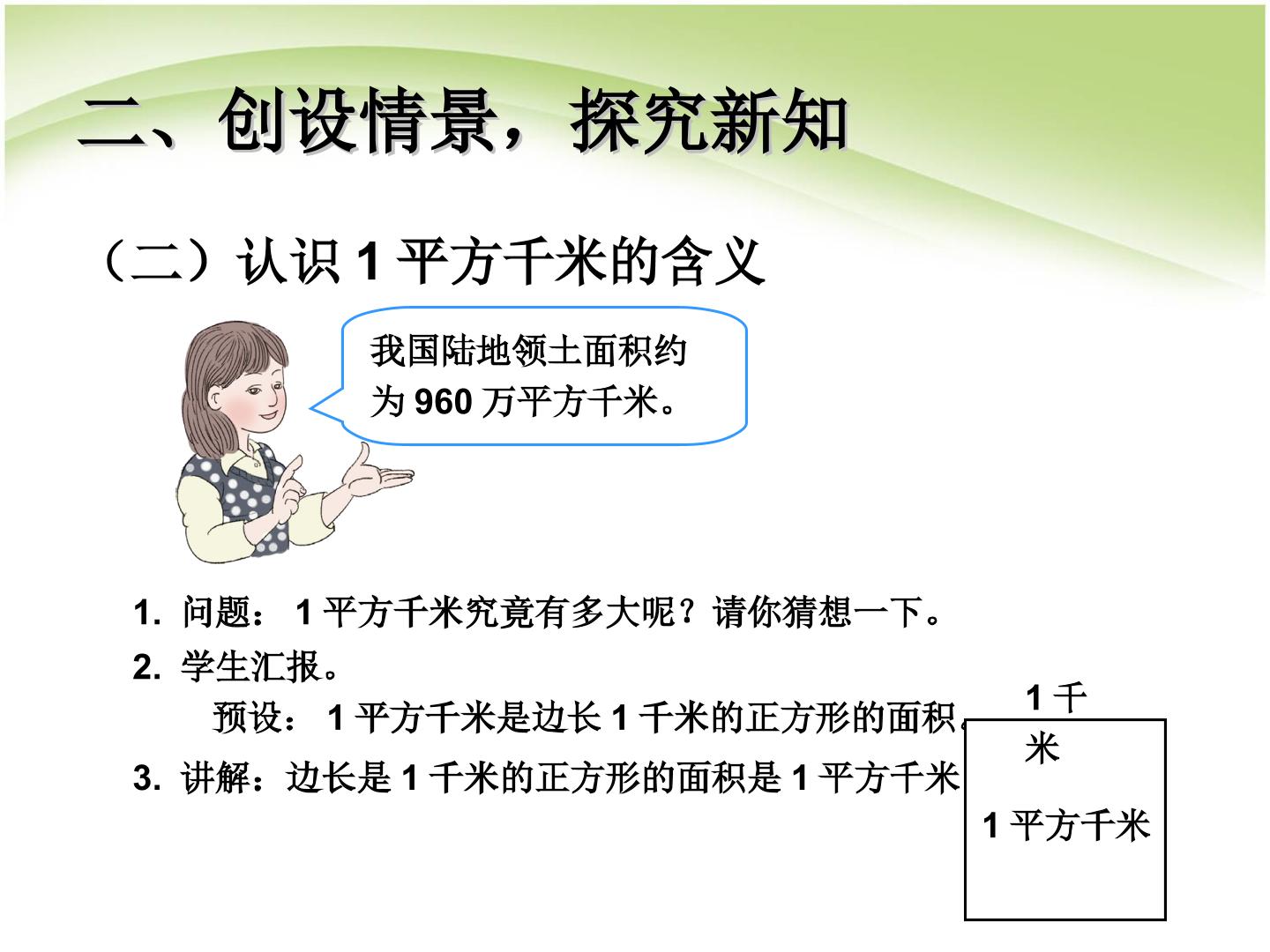 二、创设情景，探究新知

（二）认识 1 平方千米的含义

我国陆地领土面积约为 960 万平方千米。

1. 问题： 1 平方千米究竟有多大呢？请你猜想一下。

2. 学生汇报。

预设： 1 平方千米是边长 1 千米的正方形的面积。

3. 讲解：边长是 1 千米的正方形的面积是 1 平方千米

1 千米

1 平方千米